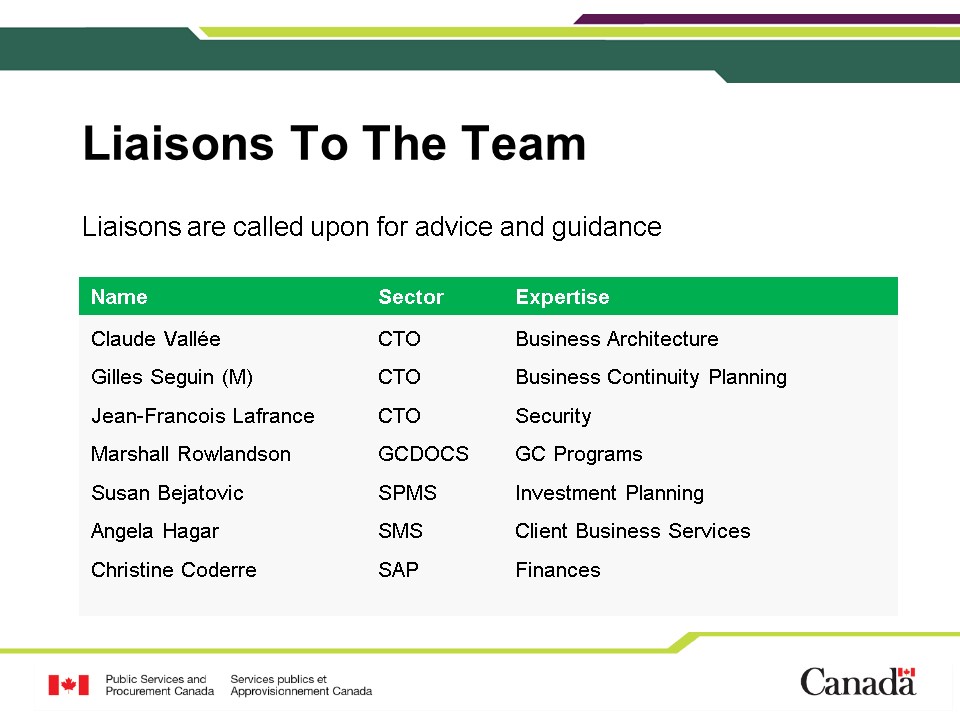 Liaisons To The Team

Liaisons are called upon for advice and guidance

| Name | Sector | Expertise |
|---|---|---|
| Claude Vallée | CTO | Business Architecture |
| Gilles Seguin (M) | CTO | Business Continuity Planning |
| Jean-Francois Lafrance | CTO | Security |
| Marshall Rowlandson | GCDOCS | GC Programs |
| Susan Bejatovic | SPMS | Investment Planning |
| Angela Hagar | SMS | Client Business Services |
| Christine Coderre | SAP | Finances |

Public Services and Procurement Canada

Services publics et Approvisionnement Canada

Canada